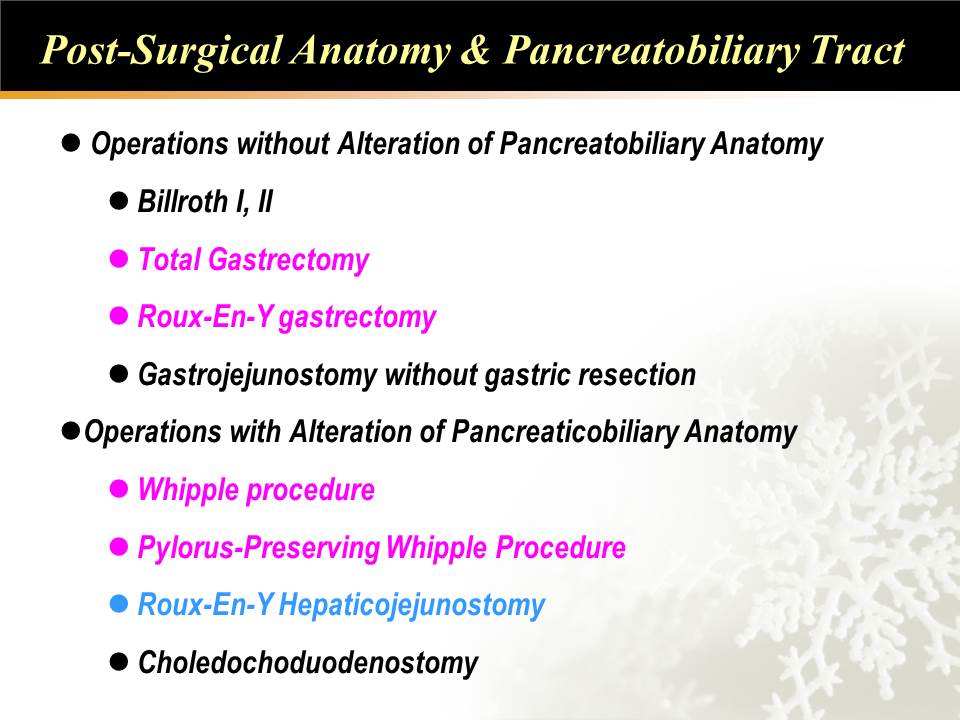 Post-Surgical Anatomy & Pancreatobiliary Tract

● Operations without Alteration of Pancreatobiliary Anatomy

● Billroth I, II

● Total Gastrectomy

● Roux-En-Y gastrectomy

● Gastrojejunostomy without gastric resection

●Operations with Alteration of Pancreaticobiliary Anatomy

● Whipple procedure

● Pylorus-Preserving Whipple Procedure

● Roux-En-Y Hepaticojejunostomy

● Choledochoduodenostomy